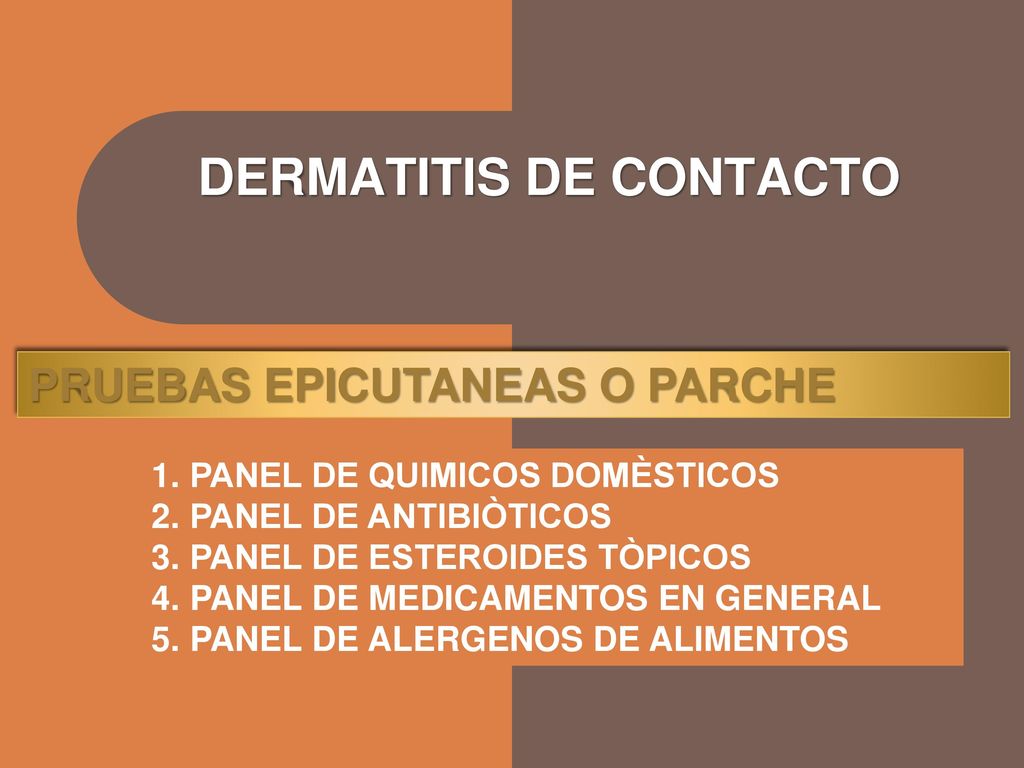 DERMATITIS DE CONTACTO

PRUEBAS EPICUTANEAS O PARCHE

1. PANEL DE QUIMICOS DOMÈSTICOS
2. PANEL DE ANTIBIÒTICOS
3. PANEL DE ESTEROIDES TÒPICOS
4. PANEL DE MEDICAMENTOS EN GENERAL
5. PANEL DE ALERGENOS DE ALIMENTOS